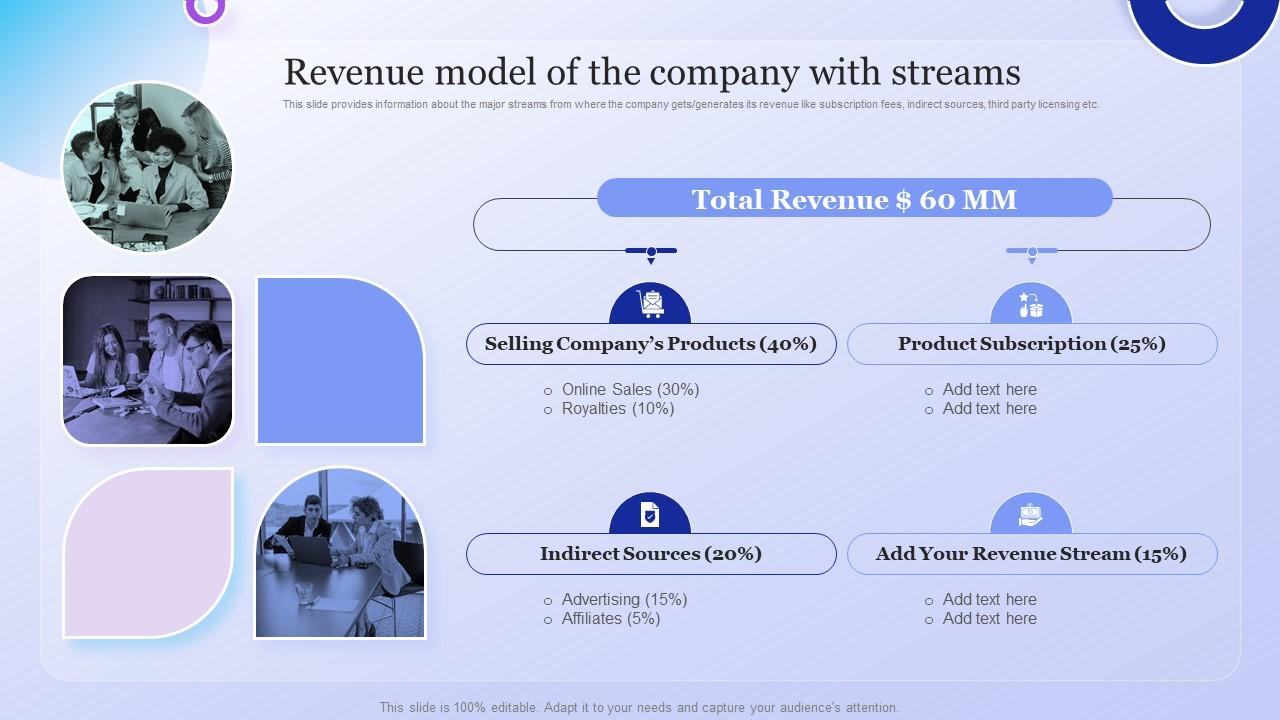 Revenue model of the company with streams

This slide provides information about the major streams from where the company gets/generates its revenue like subscription fees, indirect sources, third party licensing etc.

Total Revenue $ 60 MM

Selling Company's Products (40%)
○ Online Sales (30%)
○ Royalties (10%)

Product Subscription (25%)
○ Add text here
○ Add text here

Indirect Sources (20%)
○ Advertising (15%)
○ Affiliates (5%)

Add Your Revenue Stream (15%)
○ Add text here
○ Add text here

This slide is 100% editable. Adapt it to your needs and capture your audience's attention.